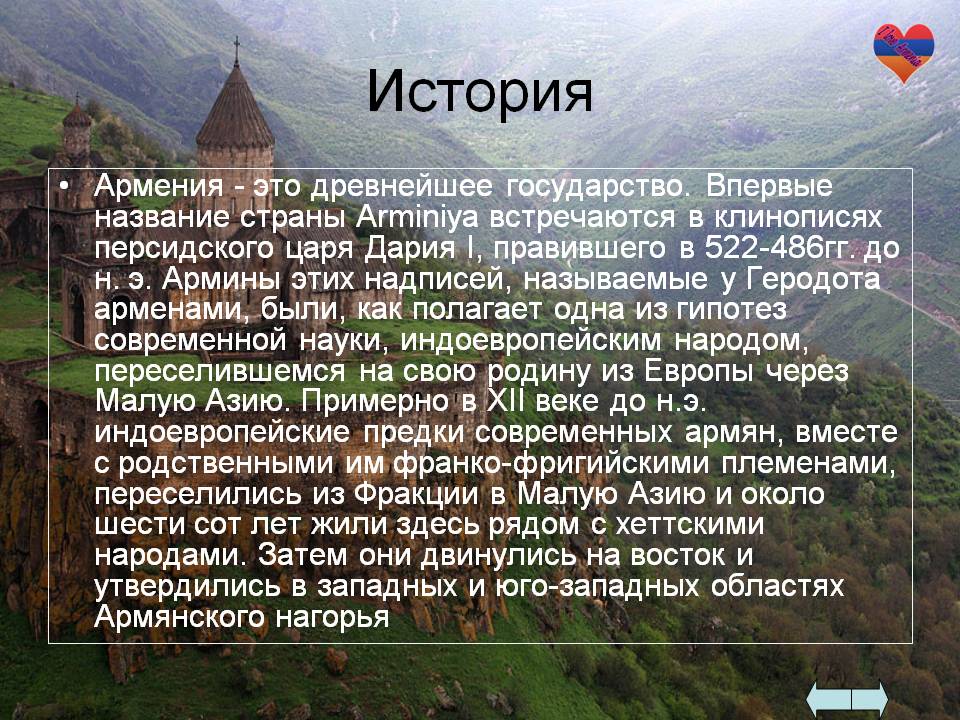 История

• Армения - это древнейшее государство. Впервые название страны Arminiya встречаются в клинописях персидского царя Дария I, правившего в 522-486гг. до н. э. Армины этих надписей, называемые у Геродота арменами, были, как полагает одна из гипотез современной науки, индоевропейским народом, переселившемся на свою родину из Европы через Малую Азию. Примерно в XII веке до н.э. индоевропейские предки современных армян, вместе с родственными им франко-фригийскими племенами, переселились из Фракции в Малую Азию и около шести сот лет жили здесь рядом с хеттскими народами. Затем они двинулись на восток и утвердились в западных и юго-западных областях Армянского нагорья